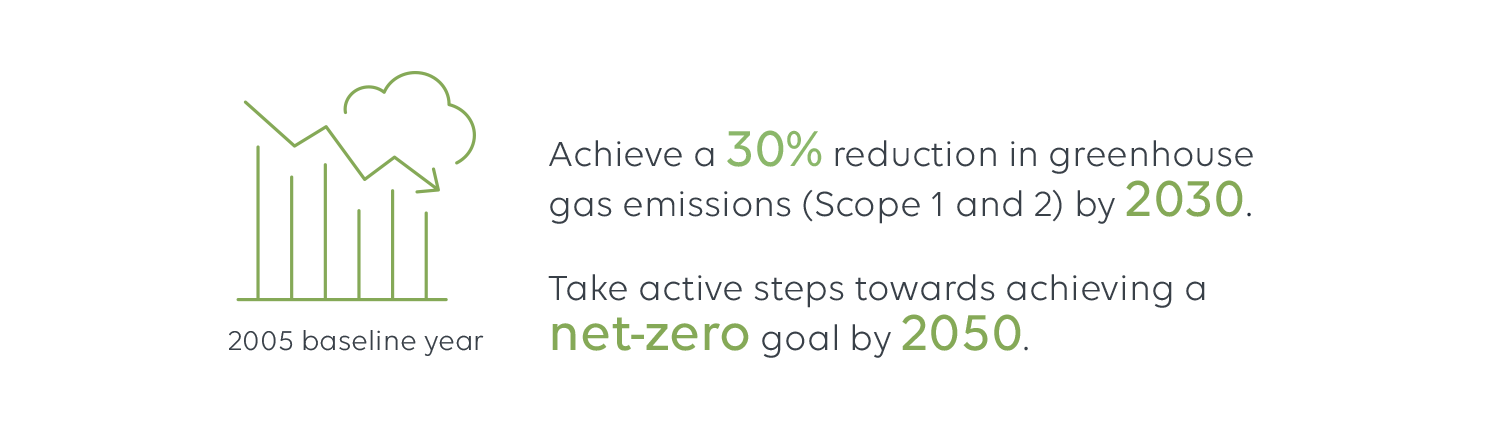 2005 baseline year

Achieve a 30% reduction in greenhouse gas emissions (Scope 1 and 2) by 2030.

Take active steps towards achieving a net-zero goal by 2050.